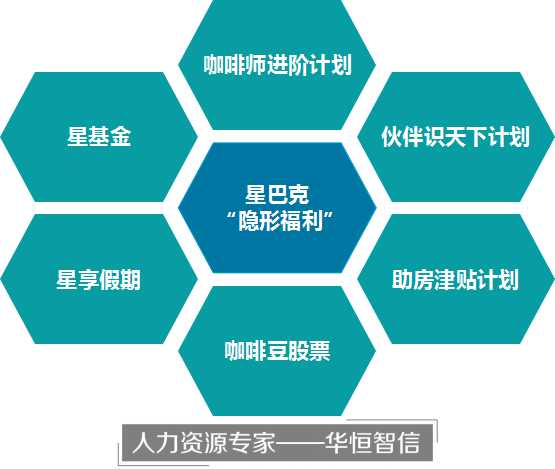 咖啡师进阶计划

星基金

伙伴识天下计划

星巴克
“隐形福利”

星享假期

助房津贴计划

咖啡豆股票

人力资源专家——华恒智信